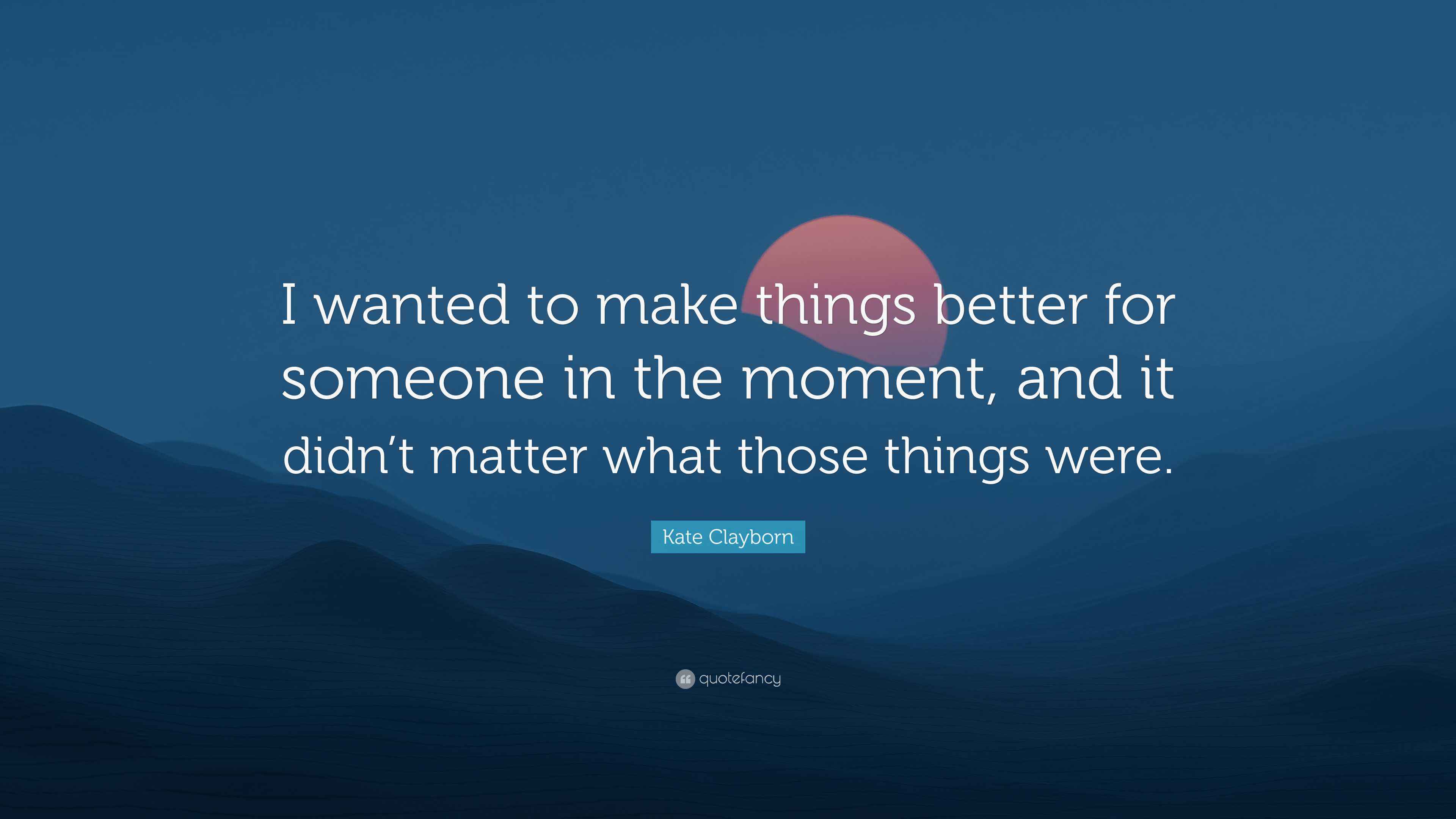 I wanted to make things better for someone in the moment, and it didn’t matter what those things were.

Kate Clayborn

quotefancy